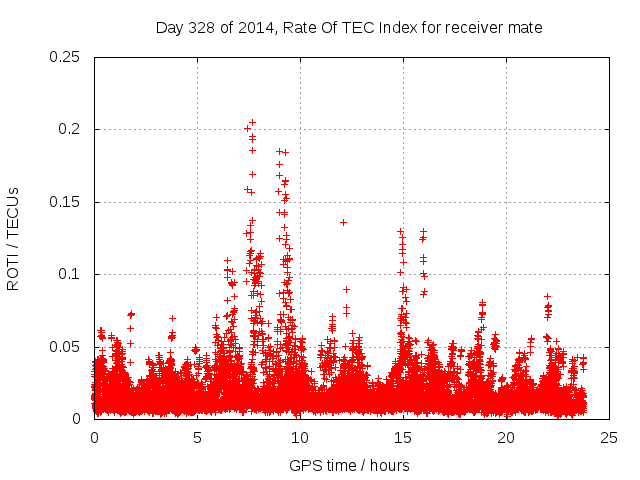 Day 328 of 2014, Rate Of TEC Index for receiver mate

ROTI / TECUs

0.25
0.2
0.15
0.1
0.05
0

0
5
10
15
20
25

GPS time / hours